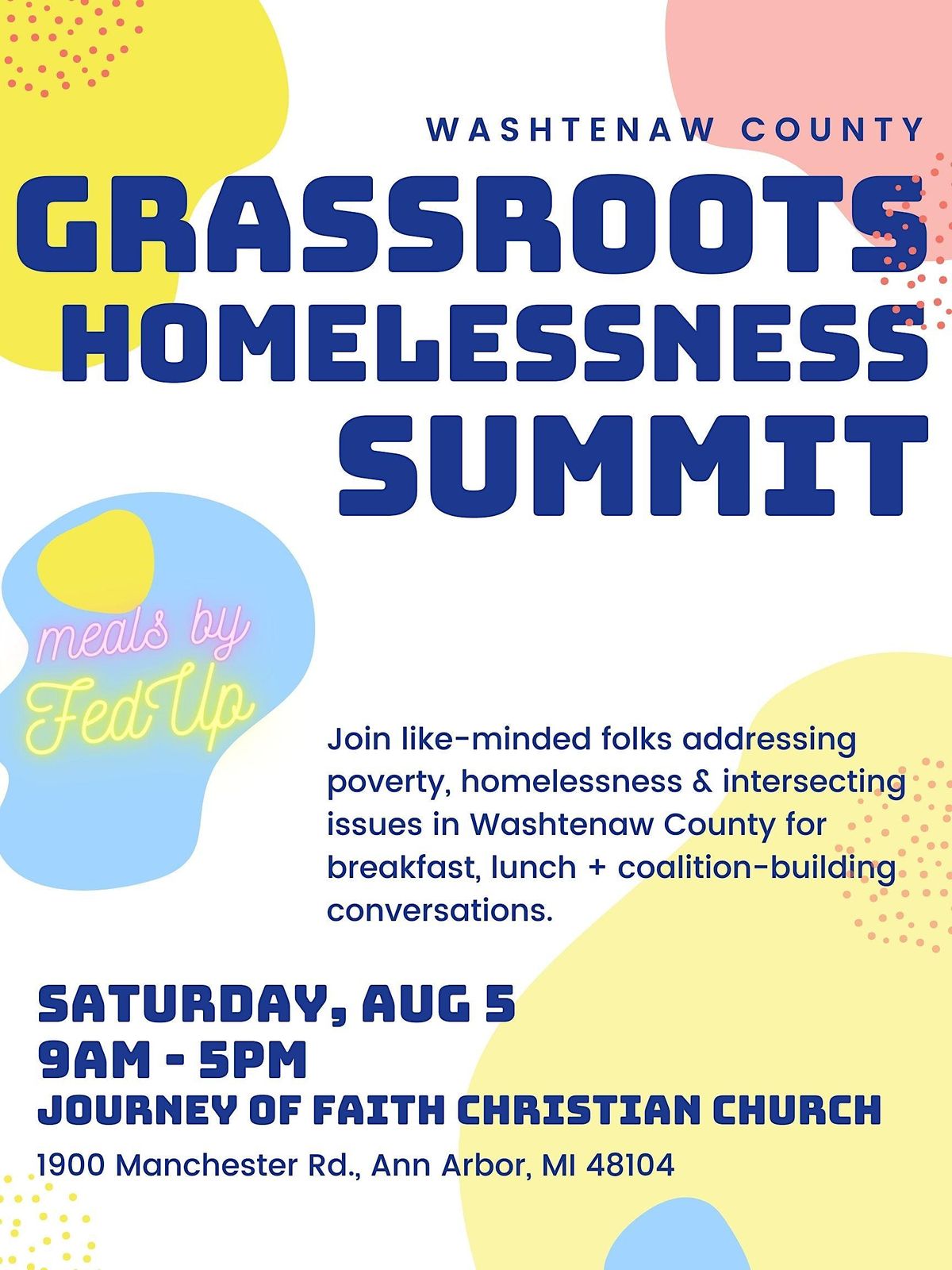 WASHTENAW COUNTY

GRASSROOTS HOMELESSNESS SUMMIT

meals by FedUp

Join like-minded folks addressing poverty, homelessness & intersecting issues in Washtenaw County for breakfast, lunch + coalition-building conversations.

SATURDAY, AUG 5
9AM - 5PM
JOURNEY OF FAITH CHRISTIAN CHURCH
1900 Manchester Rd., Ann Arbor, MI 48104